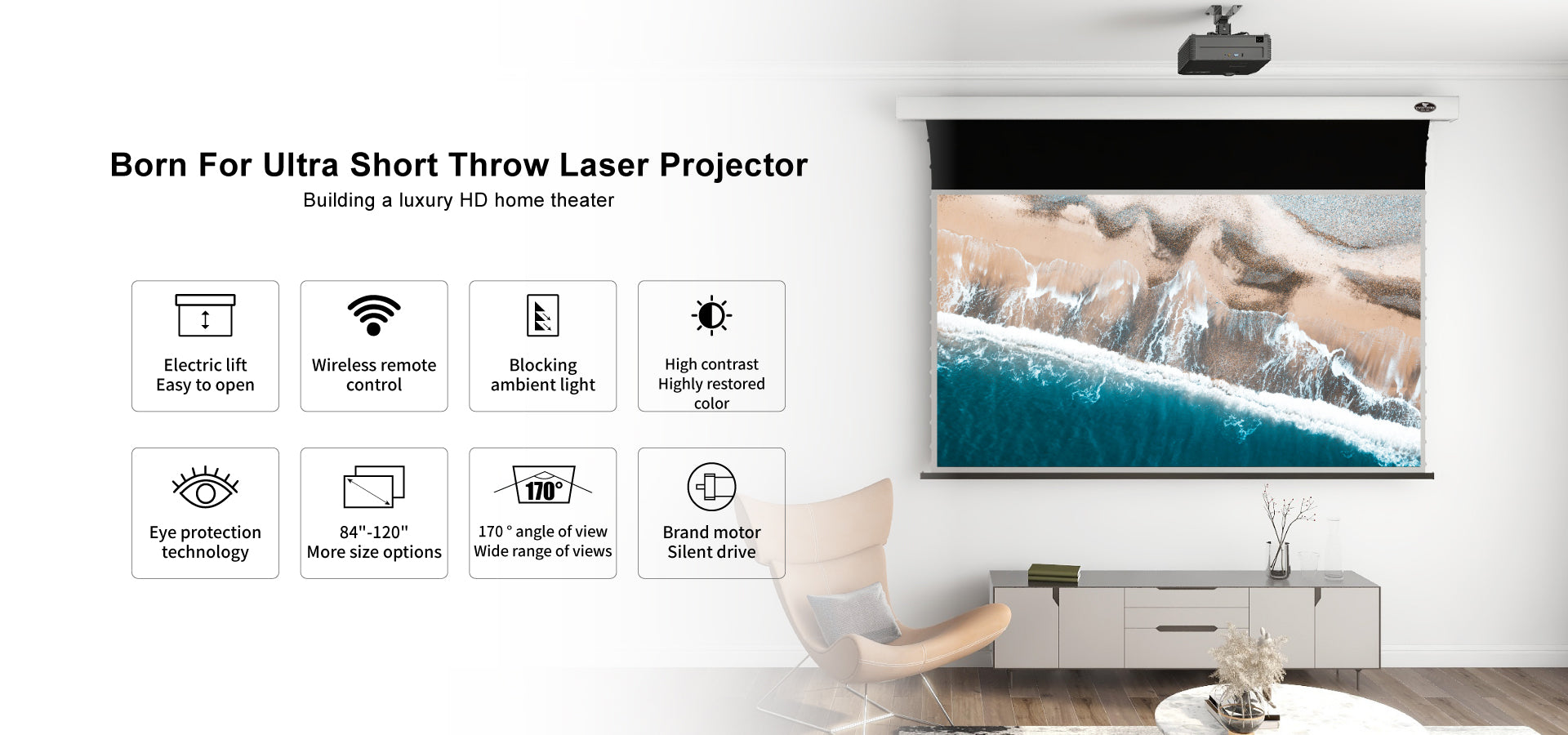 Born For Ultra Short Throw Laser Projector
Building a luxury HD home theater

Electric lift
Easy to open

Wireless remote control

Blocking ambient light

High contrast
Highly restored color

Eye protection technology

84"-120"
More size options

170°

170 ° angle of view
Wide range of views

Brand motor
Silent drive